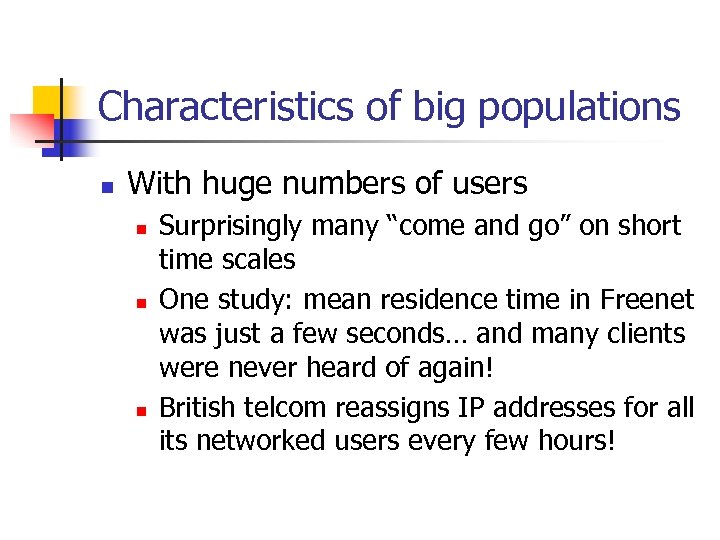 Characteristics of big populations

- With huge numbers of users
  - Surprisingly many “come and go” on short time scales
  - One study: mean residence time in Freenet was just a few seconds… and many clients were never heard of again!
  - British telcom reassigns IP addresses for all its networked users every few hours!